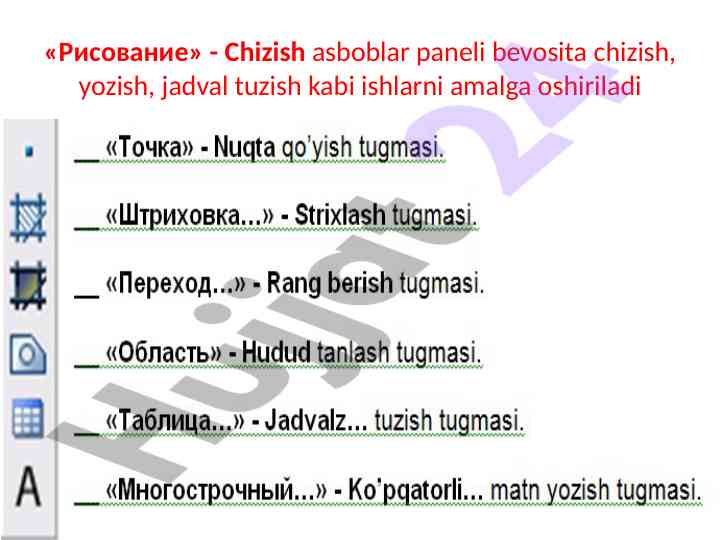 «Рисование» - Chizish asboblar paneli bevosita chizish, yozish, jadval tuzish kabi ishlarni amalga oshiriladi

__ «Точка» - Nuqta qo'yish tugmasi.

__ «Штриховка...» - Strixlash tugmasi.

__ «Переход...» - Rang berish tugmasi.

__ «Область» - Hudud tanlash tugmasi.

__ «Таблица...» - Jadvalz... tuzish tugmasi.

A __ «Многострочный...» - Ko'pqatorli... matn yozish tugmasi.

Hujjat 24